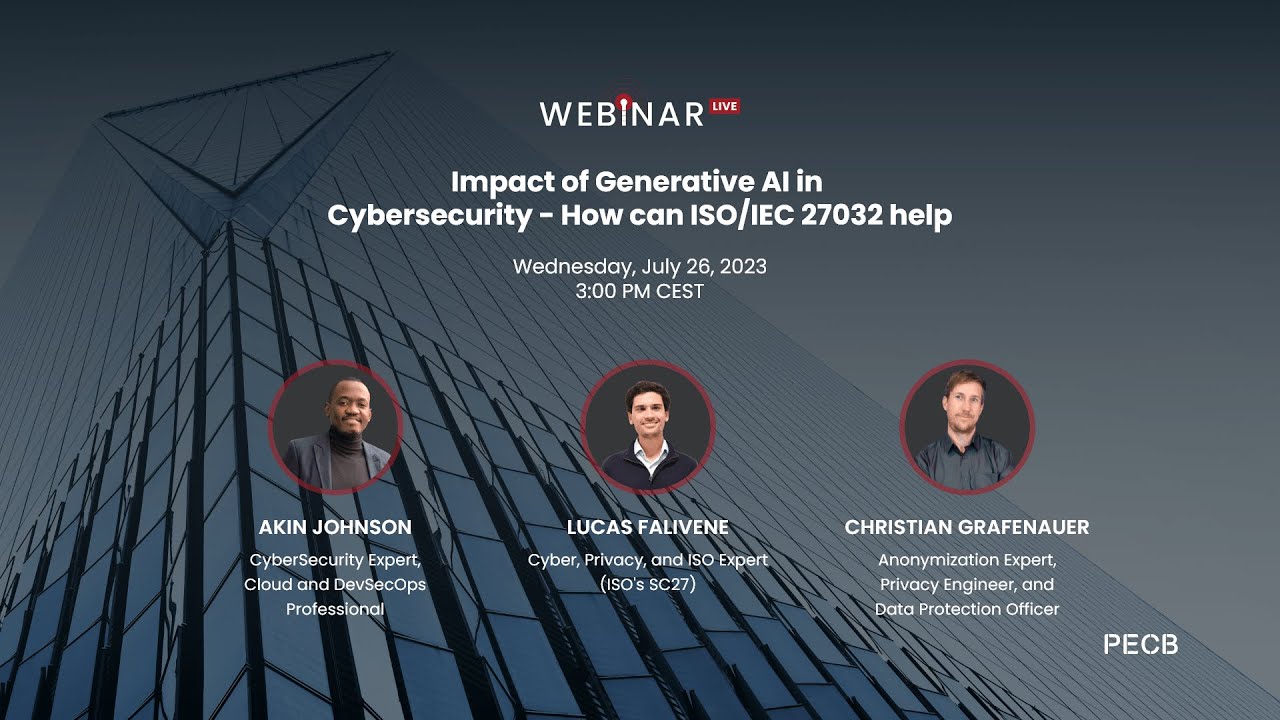 WEBINAR LIVE

Impact of Generative AI in Cybersecurity - How can ISO/IEC 27032 help

Wednesday, July 26, 2023
3:00 PM CEST

AKIN JOHNSON
CyberSecurity Expert, Cloud and DevSecOps Professional

LUCAS FALIVENE
Cyber, Privacy, and ISO Expert (ISO's SC27)

CHRISTIAN GRAFENAUER
Anonymization Expert, Privacy Engineer, and Data Protection Officer

PECB